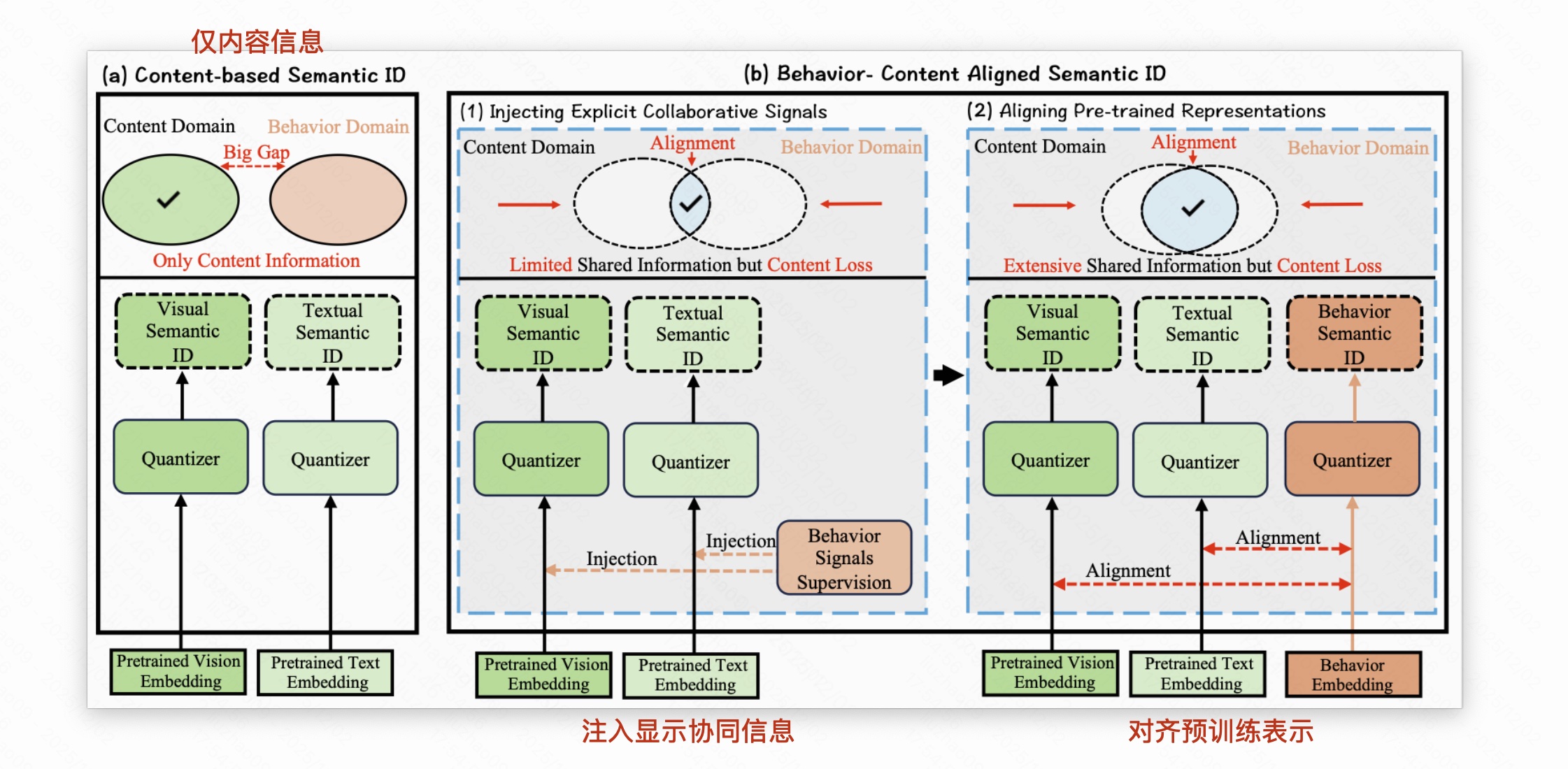 仅内容信息

(a) Content-based Semantic ID

Content Domain Behavior Domain

Big Gap

Only Content Information

Visual Semantic ID

Textual Semantic ID

Quantizer

Quantizer

Pretrained Vision Embedding

Pretrained Text Embedding

(b) Behavior- Content Aligned Semantic ID

(1) Injecting Explicit Collaborative Signals

Content Domain Alignment Behavior Domain

Limited Shared Information but Content Loss

Visual Semantic ID

Textual Semantic ID

Quantizer

Quantizer

Injection

Injection

Behavior Signals Supervision

Pretrained Vision Embedding

Pretrained Text Embedding

(2) Aligning Pre-trained Representations

Content Domain Alignment Behavior Domain

Extensive Shared Information but Content Loss

Visual Semantic ID

Textual Semantic ID

Behavior Semantic ID

Quantizer

Quantizer

Quantizer

Alignment

Alignment

Pretrained Vision Embedding

Pretrained Text Embedding

Behavior Embedding

注入显示协同信息

对齐预训练表示